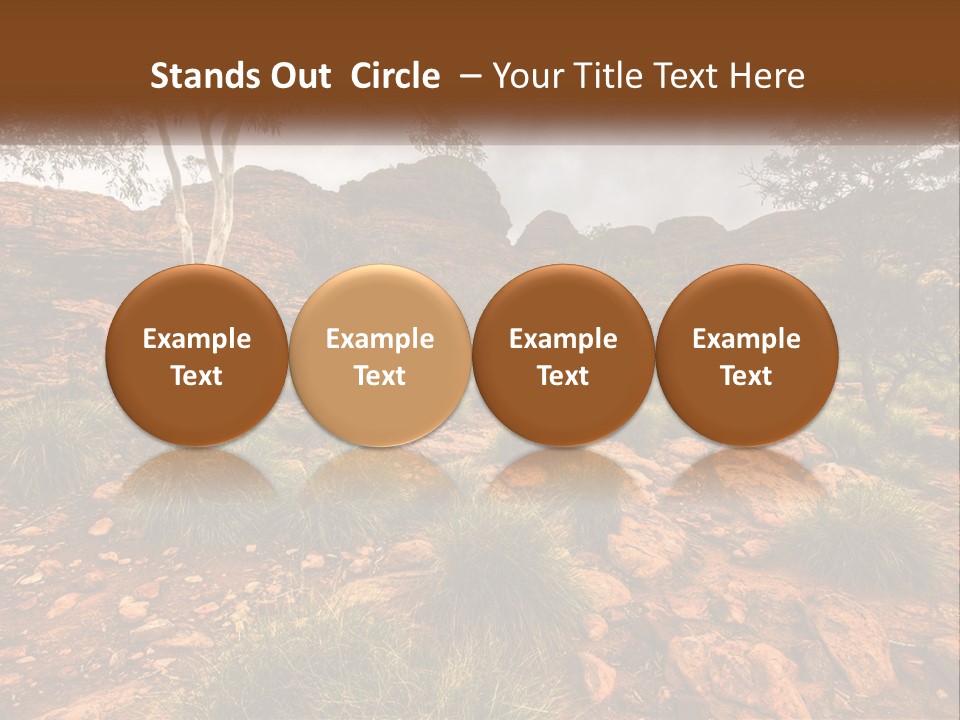 Stands Out  Circle  – Your Title Text Here

Example Text

Example Text

Example Text

Example Text